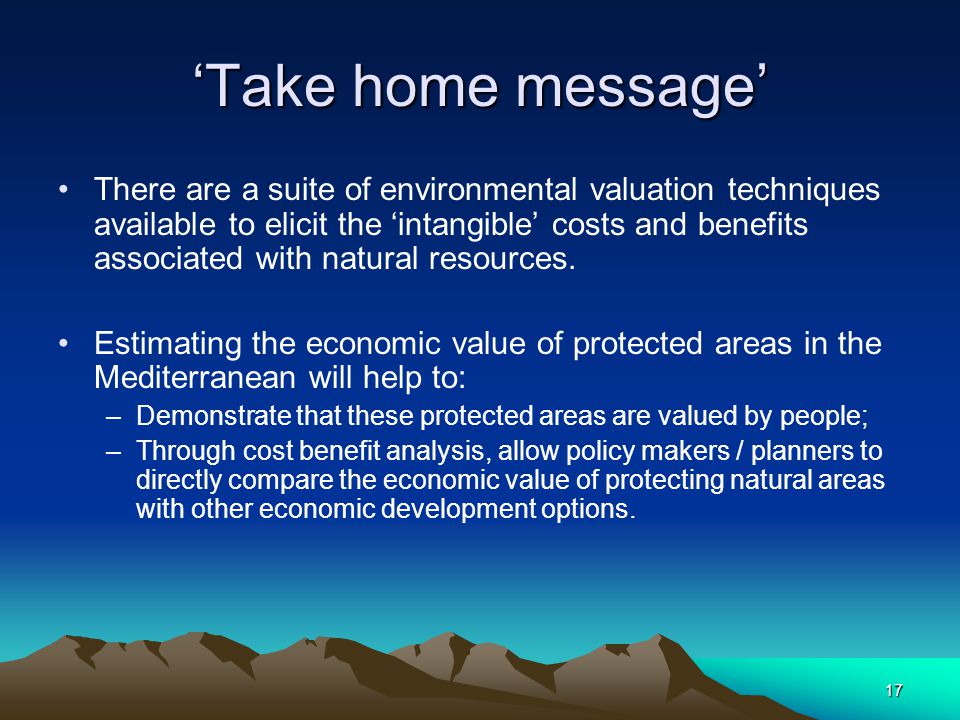 ‘Take home message’

• There are a suite of environmental valuation techniques available to elicit the ‘intangible’ costs and benefits associated with natural resources.

• Estimating the economic value of protected areas in the Mediterranean will help to:

– Demonstrate that these protected areas are valued by people;

– Through cost benefit analysis, allow policy makers / planners to directly compare the economic value of protecting natural areas with other economic development options.

17